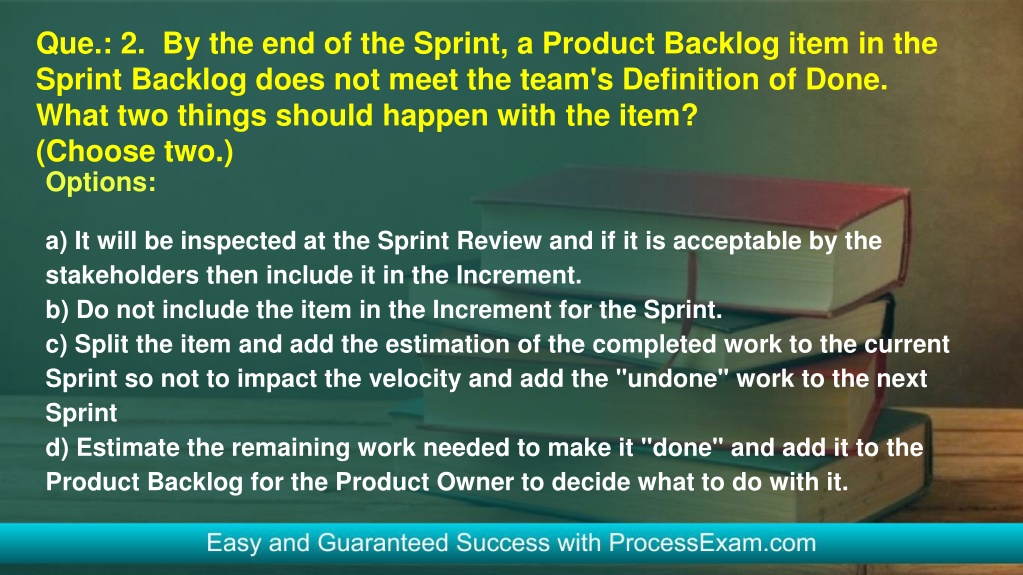 Que.: 2. By the end of the Sprint, a Product Backlog item in the Sprint Backlog does not meet the team's Definition of Done. What two things should happen with the item? (Choose two.)

Options:

a) It will be inspected at the Sprint Review and if it is acceptable by the stakeholders then include it in the Increment.
b) Do not include the item in the Increment for the Sprint.
c) Split the item and add the estimation of the completed work to the current Sprint so not to impact the velocity and add the "undone" work to the next Sprint
d) Estimate the remaining work needed to make it "done" and add it to the Product Backlog for the Product Owner to decide what to do with it.

Easy and Guaranteed Success with ProcessExam.com